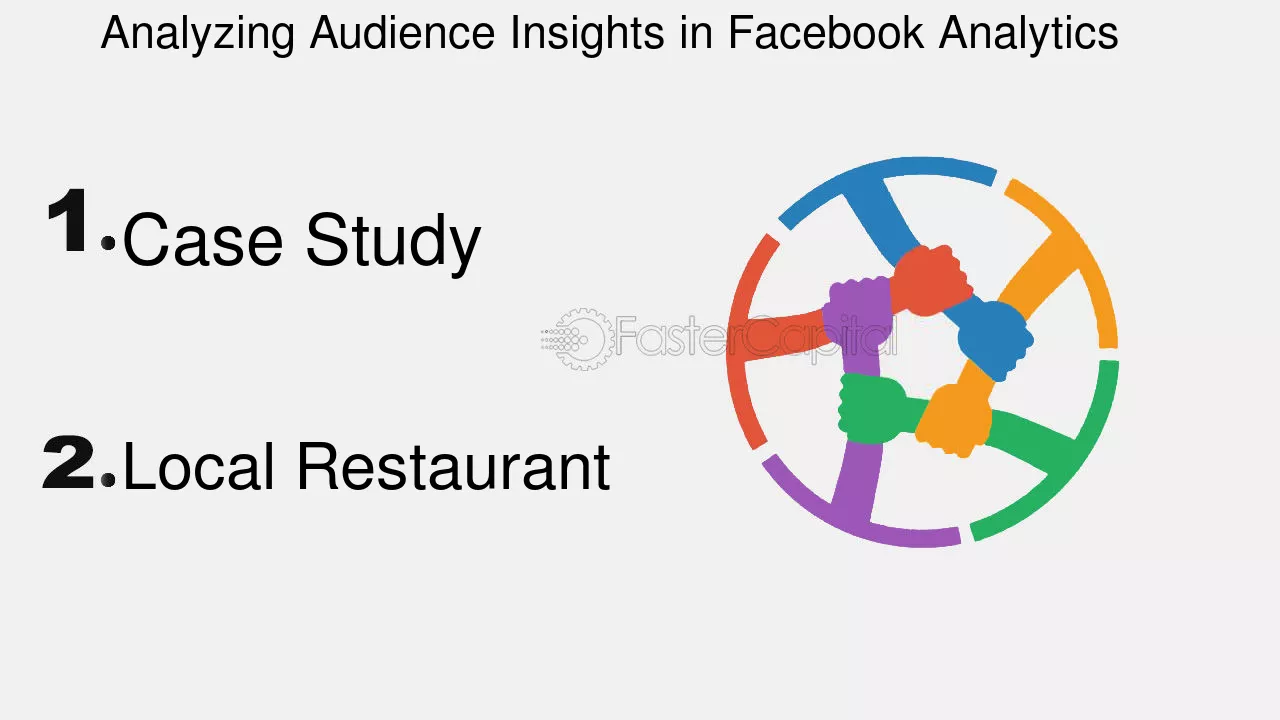 Analyzing Audience Insights in Facebook Analytics

1. Case Study

FasterCapital

2. Local Restaurant